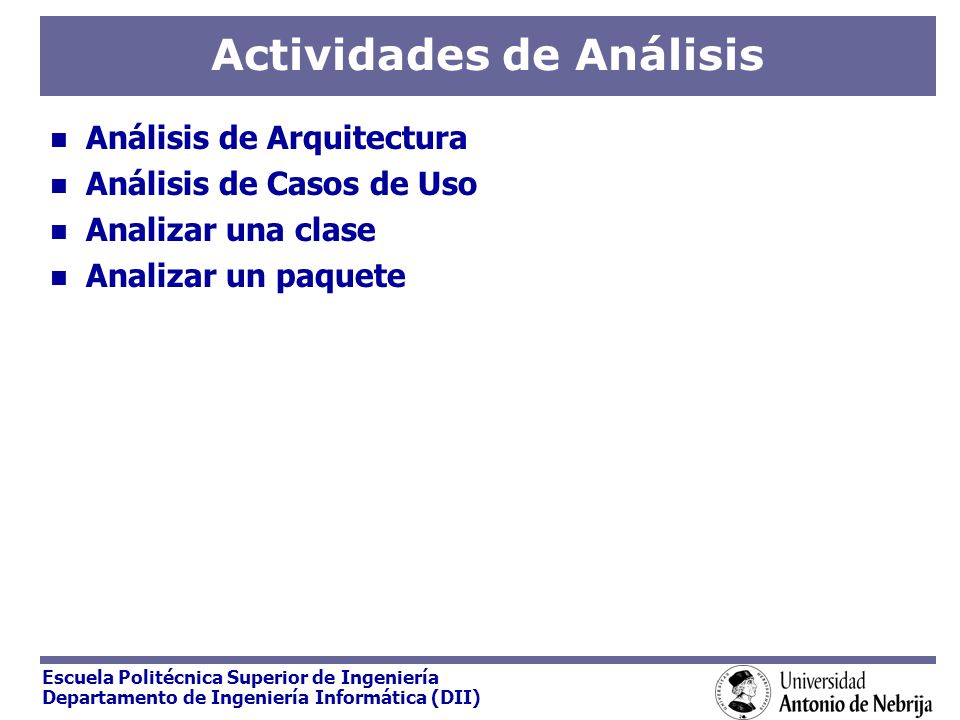 Actividades de Análisis

- Análisis de Arquitectura
- Análisis de Casos de Uso
- Analizar una clase
- Analizar un paquete

Escuela Politécnica Superior de Ingeniería
Departamento de Ingeniería Informática (DII)

Universidad
Antonio de Nebrija